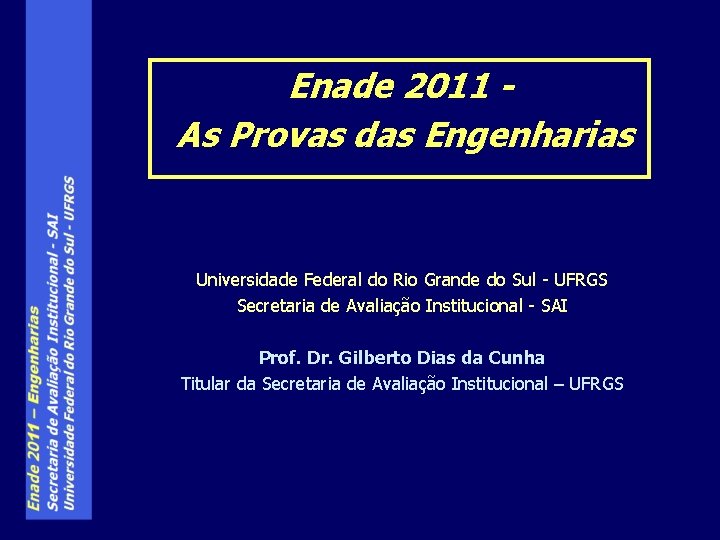 Enade 2011 – Engenharias
Secretaria de Avaliação Institucional - SAI
Universidade Federal do Rio Grande do Sul - UFRGS

Enade 2011 -
As Provas das Engenharias

Universidade Federal do Rio Grande do Sul - UFRGS
Secretaria de Avaliação Institucional - SAI

Prof. Dr. Gilberto Dias da Cunha
Titular da Secretaria de Avaliação Institucional – UFRGS